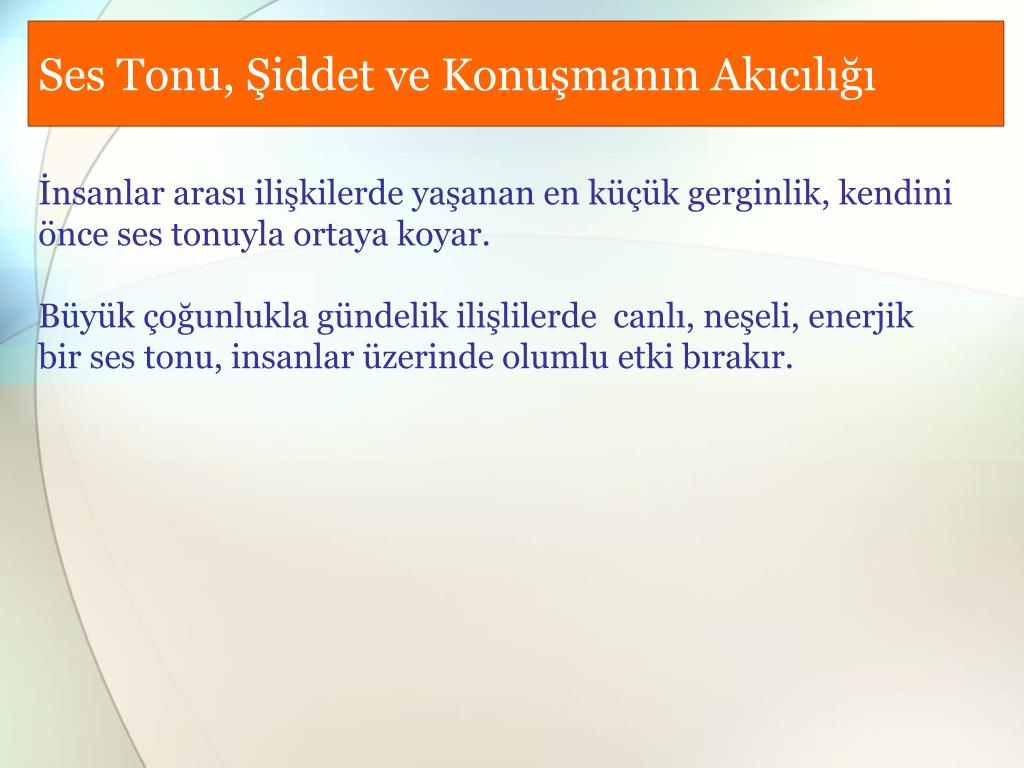 Ses Tonu, Şiddet ve Konuşmanın Akıcılığı

İnsanlar arası ilişkilerde yaşanan en küçük gerginlik, kendini önce ses tonuyla ortaya koyar.

Büyük çoğunlukla gündelik ilişlilerde canlı, neşeli, enerjik bir ses tonu, insanlar üzerinde olumlu etki bırakır.